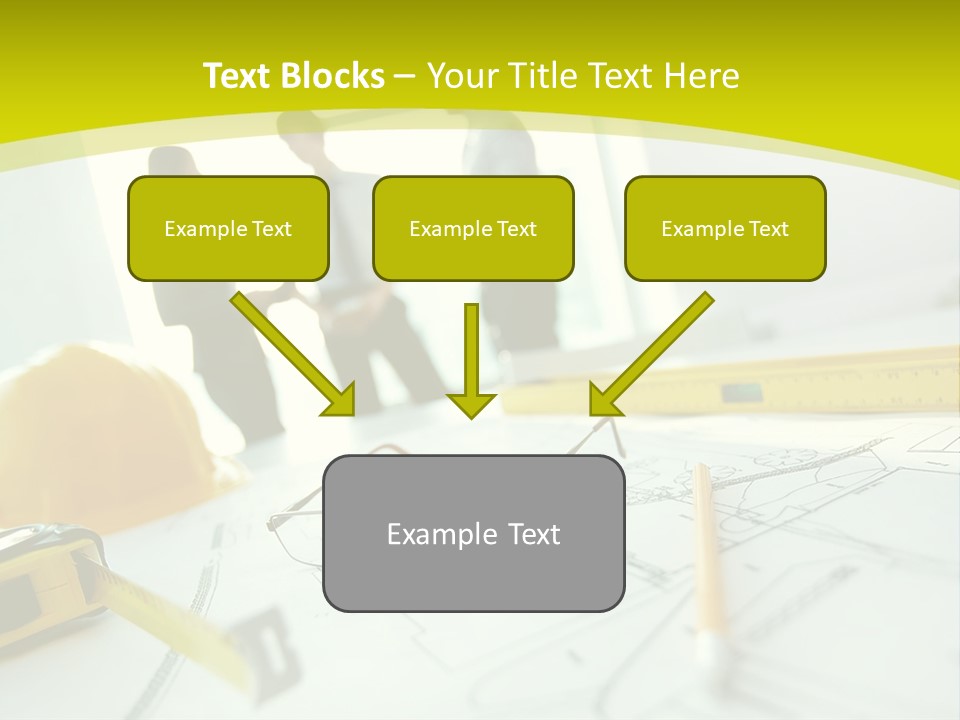 Text Blocks – Your Title Text Here

Example Text

Example Text

Example Text

Example Text